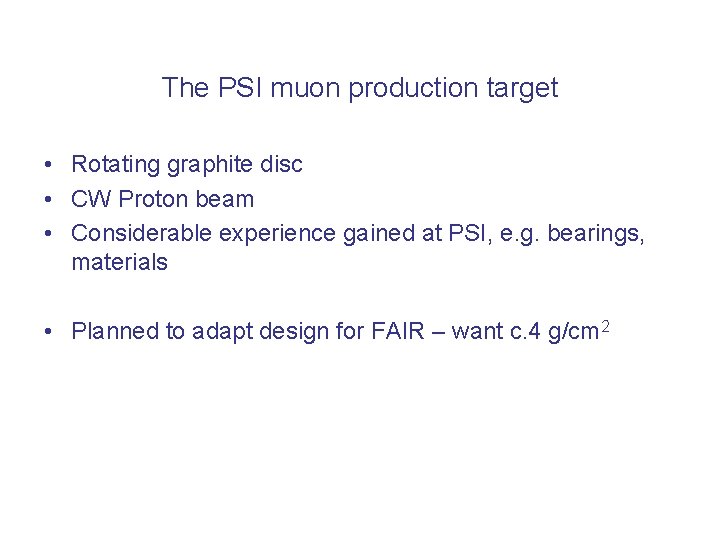 The PSI muon production target

• Rotating graphite disc
• CW Proton beam
• Considerable experience gained at PSI, e.g. bearings, materials

• Planned to adapt design for FAIR – want c.4 g/cm$^2$